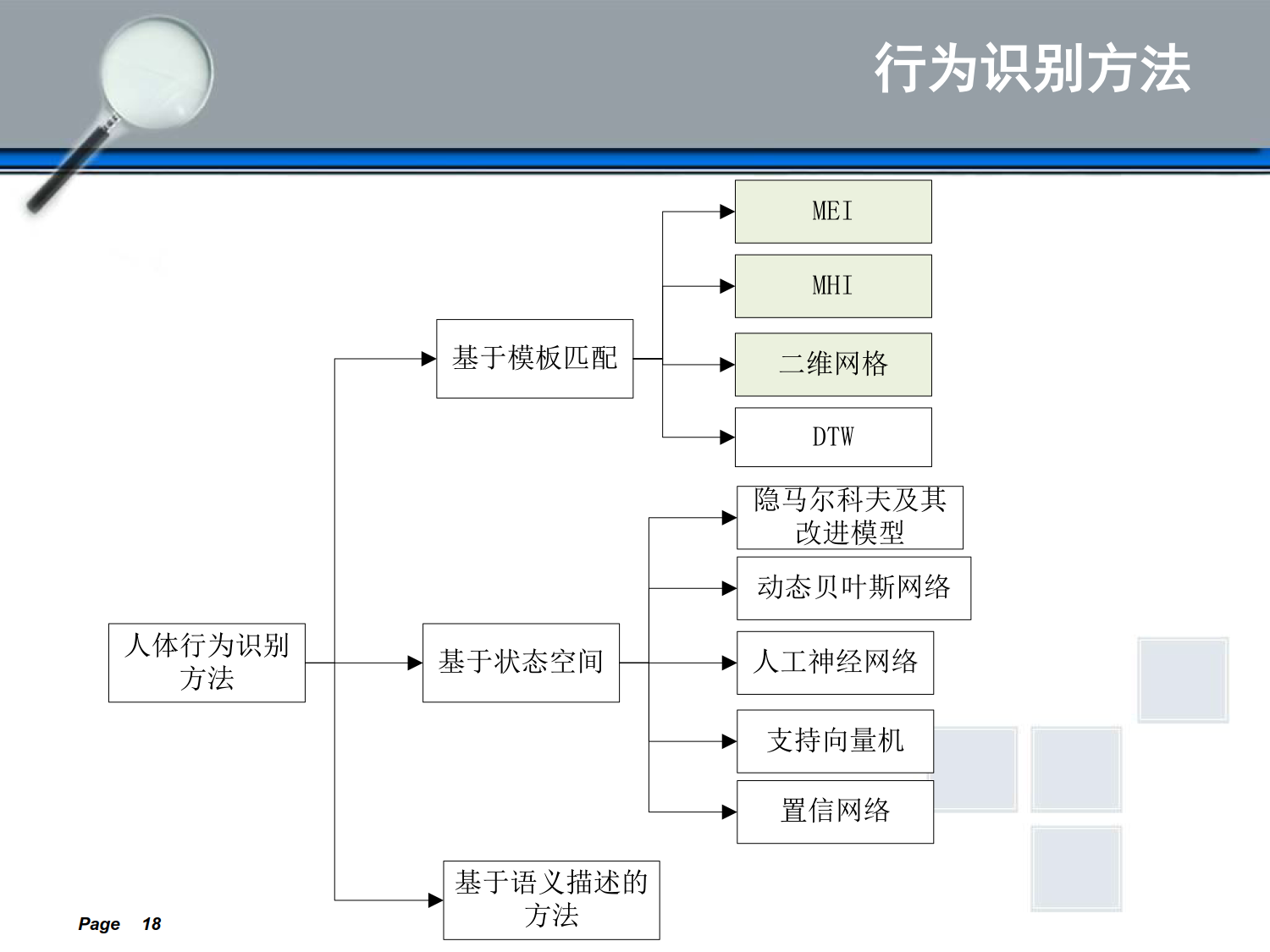 行为识别方法

人体行为识别方法

基于模板匹配

MEI

MHI

二维网格

DTW

基于状态空间

隐马尔科夫及其改进模型

动态贝叶斯网络

人工神经网络

支持向量机

置信网络

基于语义描述的方法

Page 18